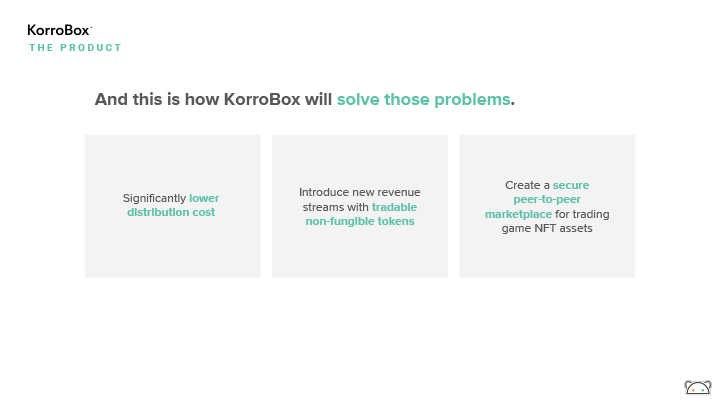 KorroBox
THE PRODUCT

And this is how KorroBox will solve those problems.

Significantly lower distribution cost

Introduce new revenue streams with tradable non-fungible tokens

Create a secure peer-to-peer marketplace for trading game NFT assets